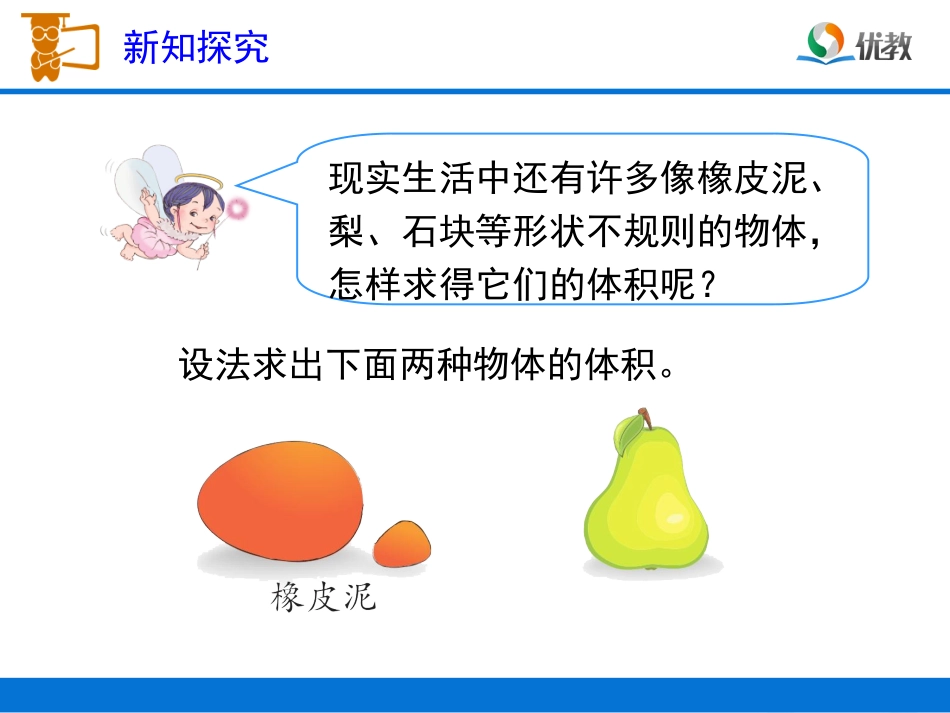 新知探究

优教

现实生活中还有许多像橡皮泥、梨、石块等形状不规则的物体，怎样求得它们的体积呢？

设法求出下面两种物体的体积。

橡皮泥